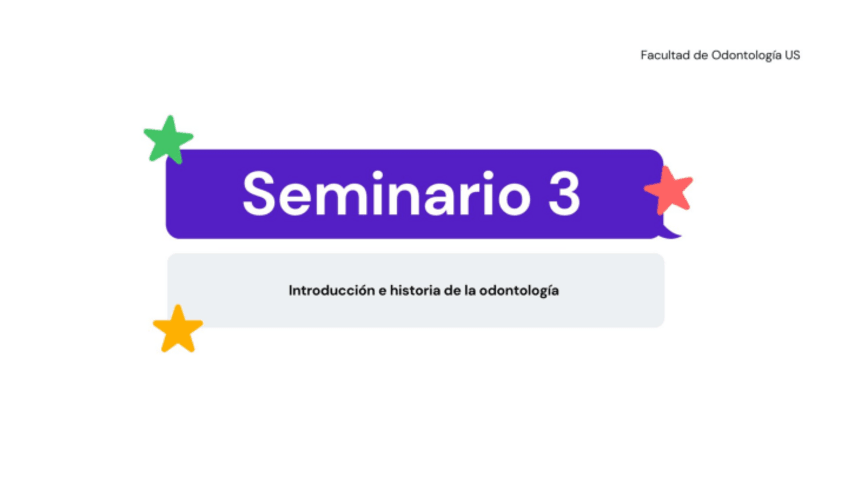 Facultad de Odontología US

Seminario 3

Introducción e historia de la odontología